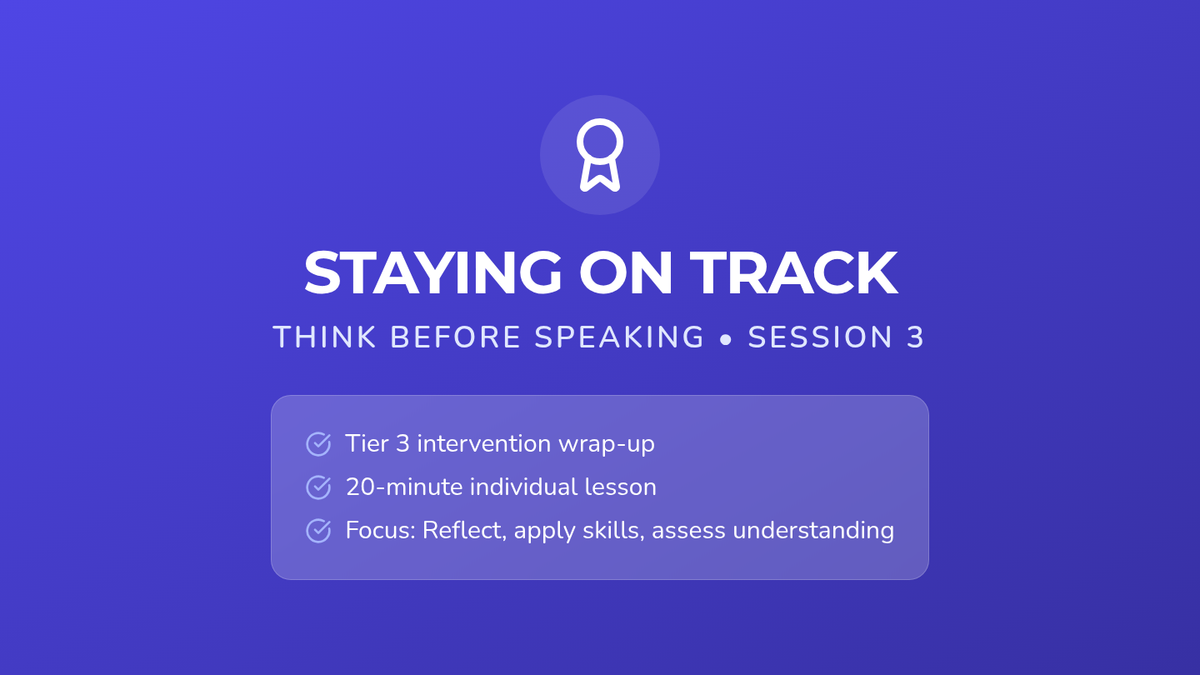 STAYING ON TRACK

THINK BEFORE SPEAKING • SESSION 3

Tier 3 intervention wrap-up
20-minute individual lesson
Focus: Reflect, apply skills, assess understanding